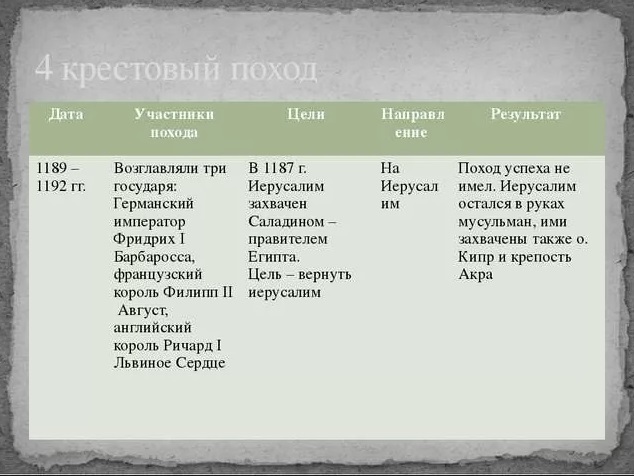 4 крестовый поход

| Дата | Участники похода | Цели | Направление | Результат |
|---|---|---|---|---|
| 1189 – 1192 гг. | Возглавляли три государя: Германский император Фридрих I Барбаросса, французский король Филипп II Август, английский король Ричард I Львиное Сердце | В 1187 г. Иерусалим захвачен Саладином – правителем Египта. Цель – вернуть иерусалим | На Иерусалим | Поход успеха не имел. Иерусалим остался в руках мусульман, ими захвачены также о. Кипр и крепость Акра |